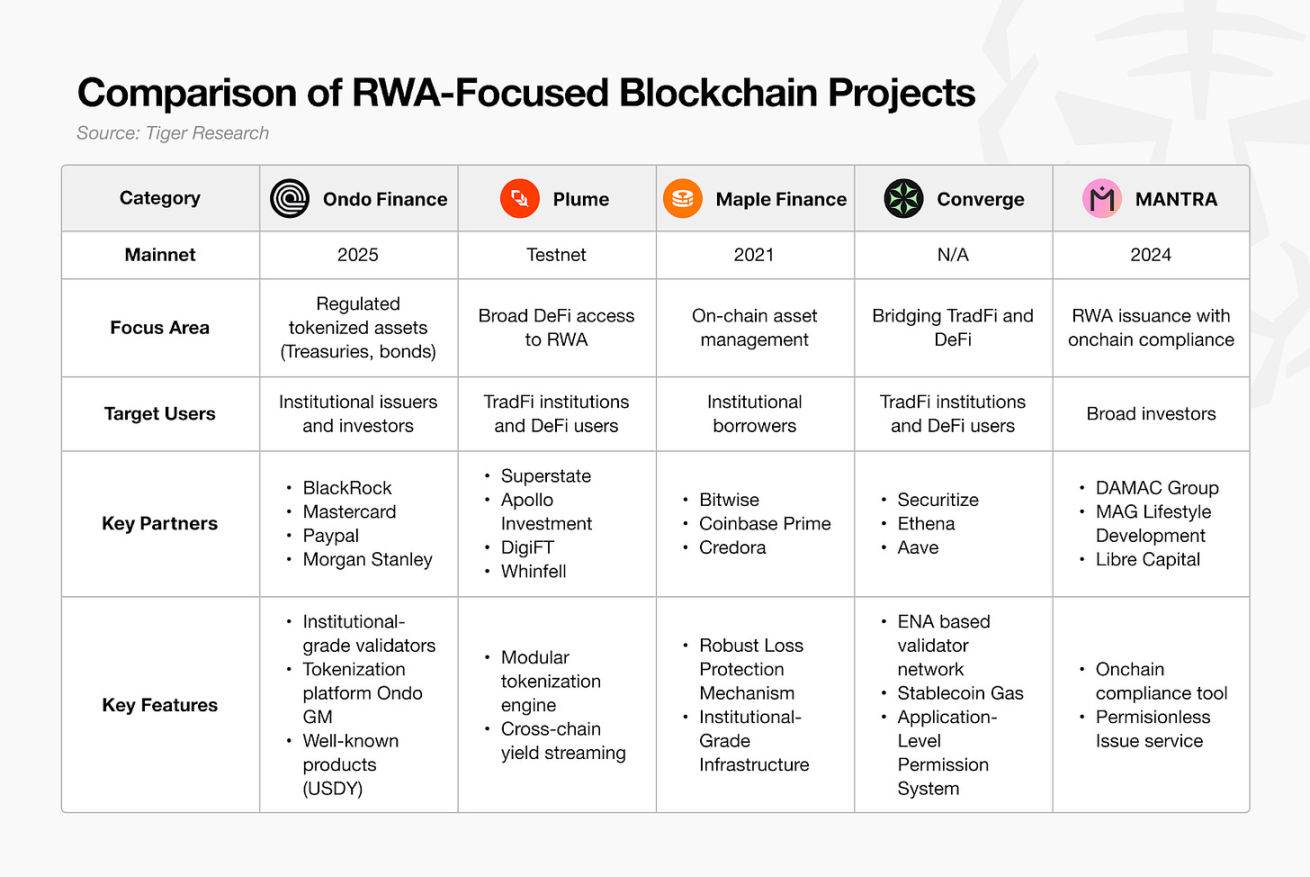 Comparison of RWA-Focused Blockchain Projects

Source: Tiger Research

| Category | Ondo Finance | Plume | Maple Finance | Converge | MANTRA |
|---|---|---|---|---|---|
| Mainnet | 2025 | Testnet | 2021 | N/A | 2024 |
| Focus Area | Regulated tokenized assets (Treasuries, bonds) | Broad DeFi access to RWA | On-chain asset management | Bridging TradFi and DeFi | RWA issuance with onchain compliance |
| Target Users | Institutional issuers and investors | TradFi institutions and DeFi users | Institutional borrowers | TradFi institutions and DeFi users | Broad investors |
| Key Partners | • BlackRock • Mastercard • Paypal • Morgan Stanley | • Superstate • Apollo Investment • DigiFT • Whinfell | • Bitwise • Coinbase Prime • Credora | • Securitize • Ethena • Aave | • DAMAC Group • MAG Lifestyle Development • Libre Capital |
| Key Features | • Institutional-grade validators • Tokenization platform Ondo GM • Well-known products (USDY) | • Modular tokenization engine • Cross-chain yield streaming | • Robust Loss Protection Mechanism • Institutional-Grade Infrastructure | • ENA based validator network • Stablecoin Gas • Application-Level Permission System | • Onchain compliance tool • Permisionless Issue service |